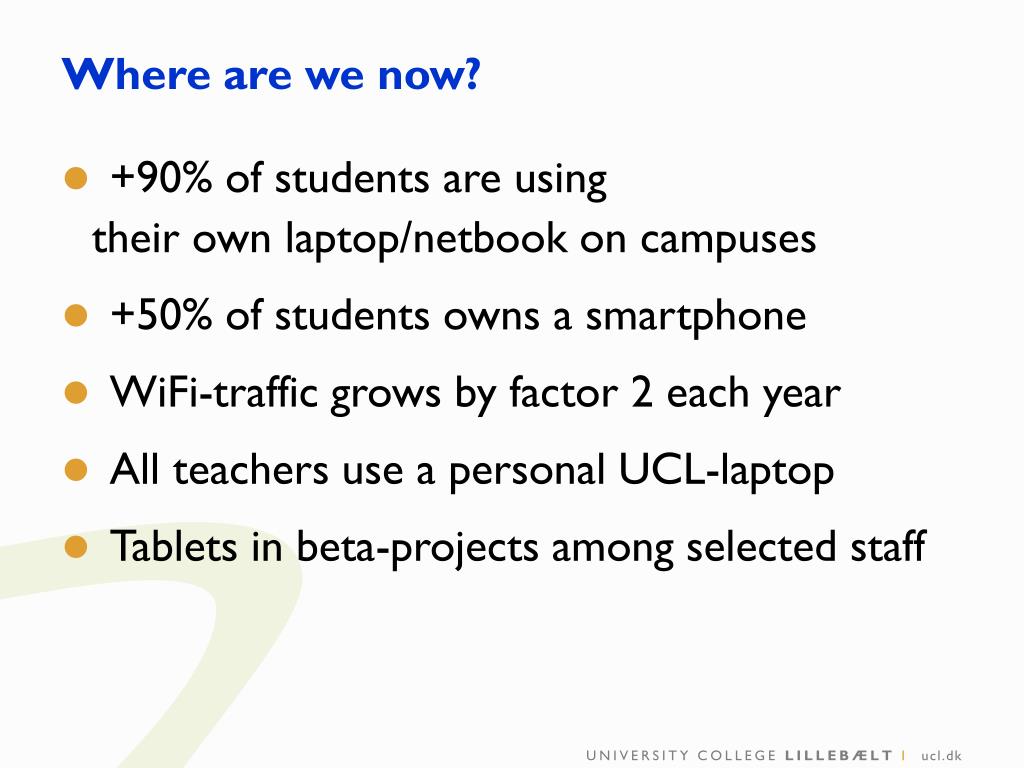 Where are we now?

- +90% of students are using their own laptop/netbook on campuses
- +50% of students owns a smartphone
- WiFi-traffic grows by factor 2 each year
- All teachers use a personal UCL-laptop
- Tablets in beta-projects among selected staff

UNIVERSITY COLLEGE LILLEBÆLT | ucl.dk